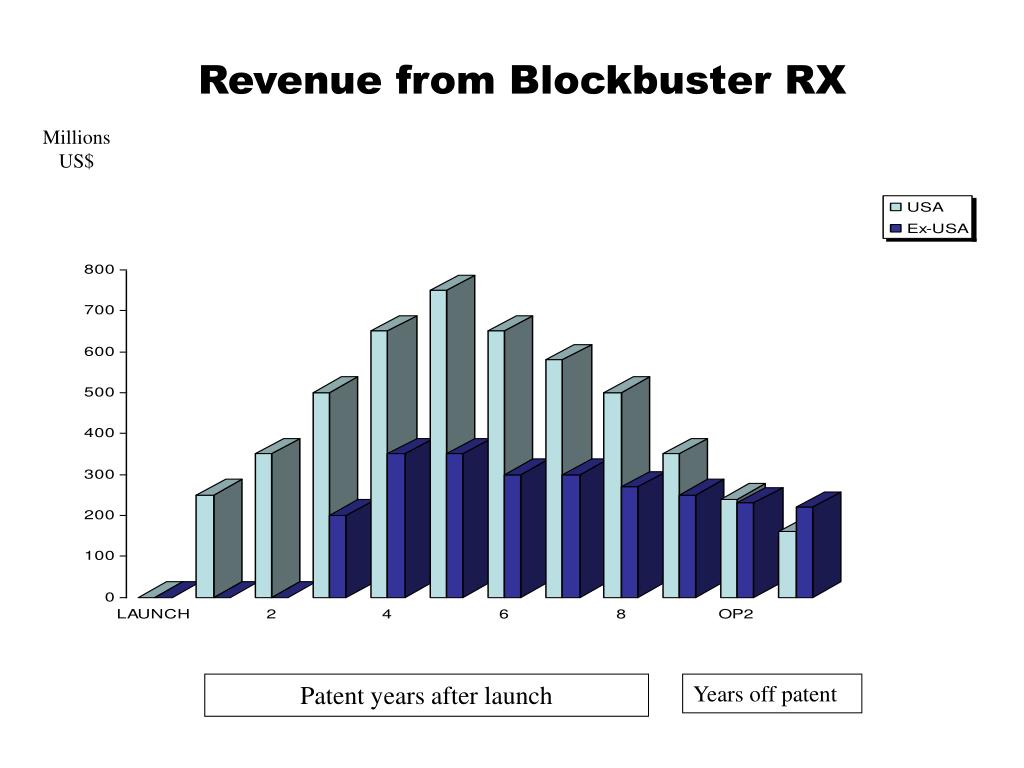 Revenue from Blockbuster RX

Millions
US$

USA
Ex-USA

800
700
600
500
400
300
200
100
0

LAUNCH
2
4
6
8
OP2

Patent years after launch

Years off patent